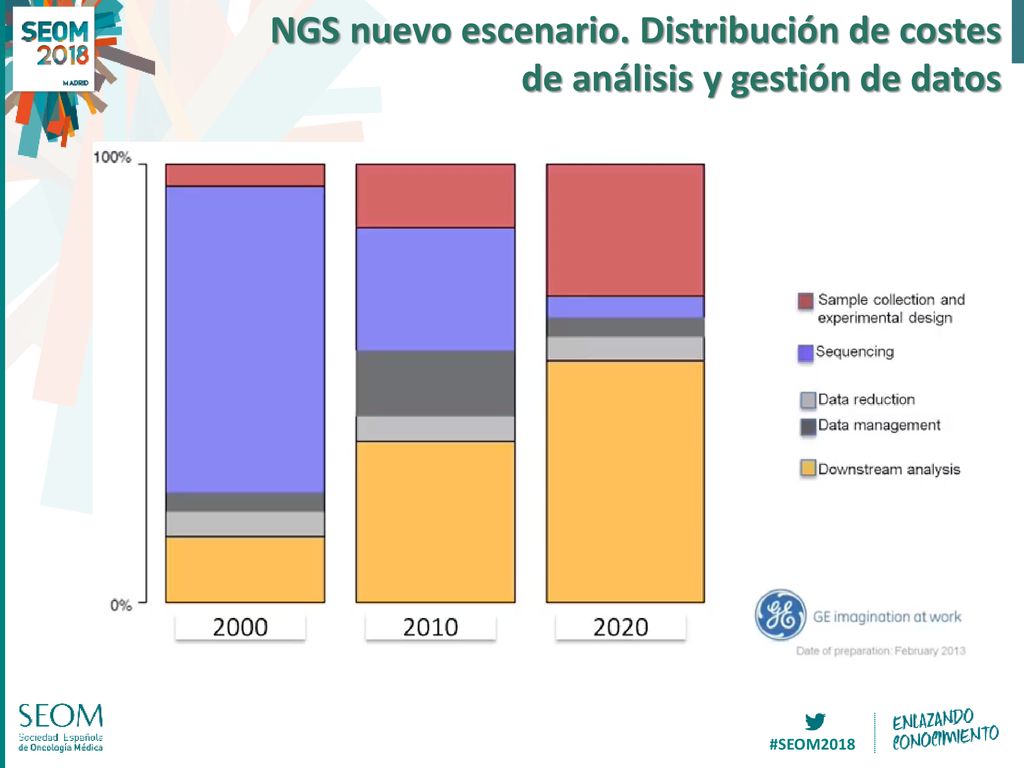 SEOM 2018 MADRID

NGS nuevo escenario. Distribución de costes de análisis y gestión de datos

100%

0%

2000

2010

2020

Sample collection and experimental design

Sequencing

Data reduction

Data management

Downstream analysis

GE imagination at work

Date of preparation: February 2013

SEOM Sociedad Española de Oncología Médica

#SEOM2018

ENLAZANDO CONOCIMIENTO